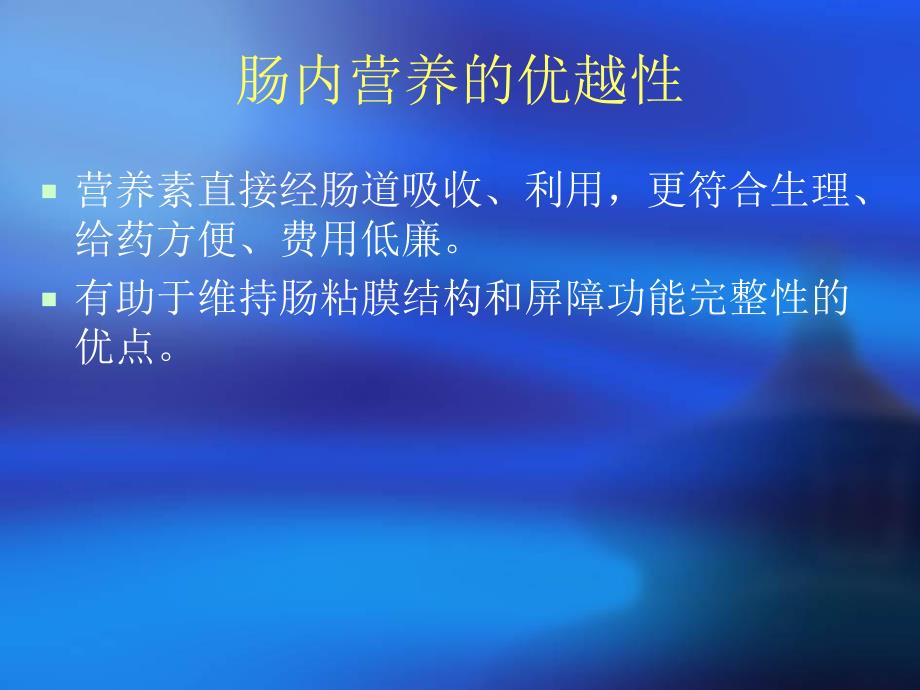 肠内营养的优越性

▪ 营养素直接经肠道吸收、利用，更符合生理、给药方便、费用低廉。

▪ 有助于维持肠粘膜结构和屏障功能完整性的优点。